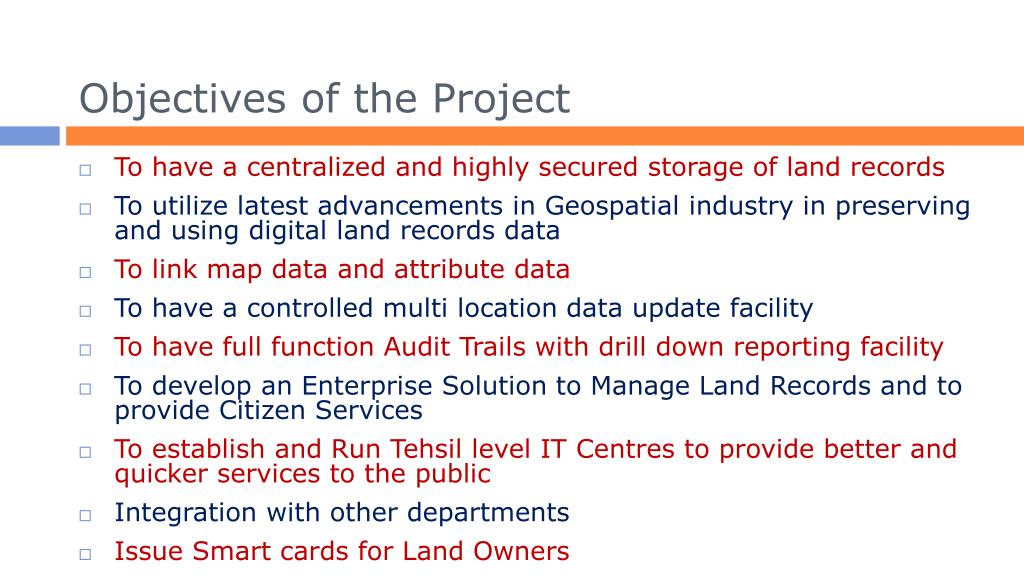 Objectives of the Project

□ To have a centralized and highly secured storage of land records
□ To utilize latest advancements in Geospatial industry in preserving and using digital land records data
□ To link map data and attribute data
□ To have a controlled multi location data update facility
□ To have full function Audit Trails with drill down reporting facility
□ To develop an Enterprise Solution to Manage Land Records and to provide Citizen Services
□ To establish and Run Tehsil level IT Centres to provide better and quicker services to the public
□ Integration with other departments
□ Issue Smart cards for Land Owners